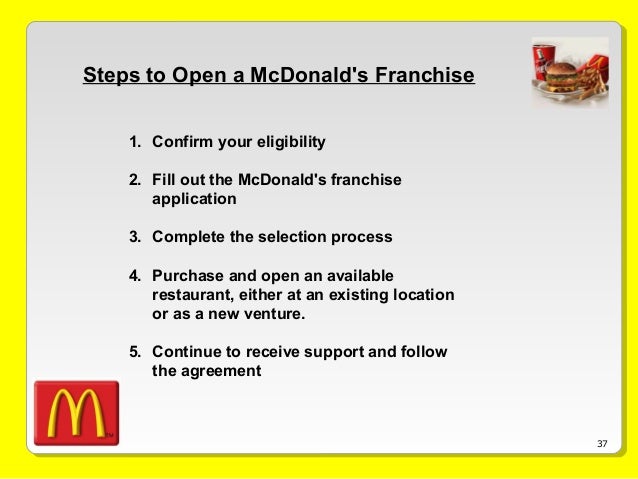 Steps to Open a McDonald's Franchise

1. Confirm your eligibility

2. Fill out the McDonald's franchise application

3. Complete the selection process

4. Purchase and open an available restaurant, either at an existing location or as a new venture.

5. Continue to receive support and follow the agreement

37